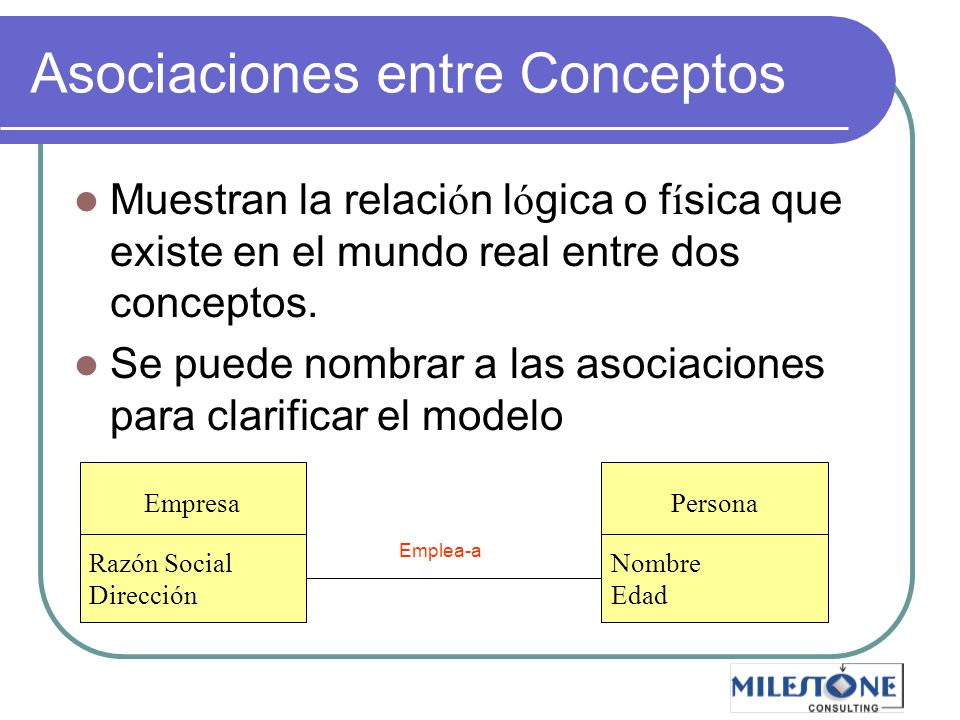 Asociaciones entre Conceptos

Muestran la relación lógica o física que existe en el mundo real entre dos conceptos.

Se puede nombrar a las asociaciones para clarificar el modelo

Empresa

Razón Social
Dirección

Emplea-a

Persona

Nombre
Edad

MILESTONE
CONSULTING